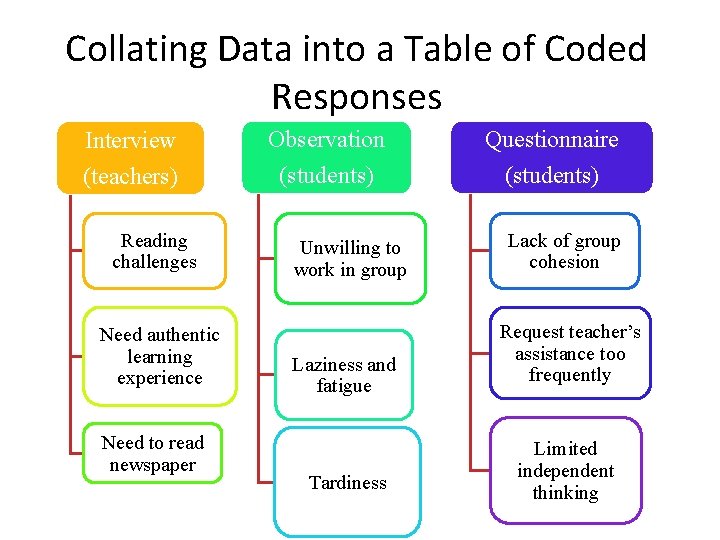 Collating Data into a Table of Coded Responses

Interview (teachers)

Reading challenges

Need authentic learning experience

Need to read newspaper

Observation (students)

Unwilling to work in group

Laziness and fatigue

Tardiness

Questionnaire (students)

Lack of group cohesion

Request teacher's assistance too frequently

Limited independent thinking